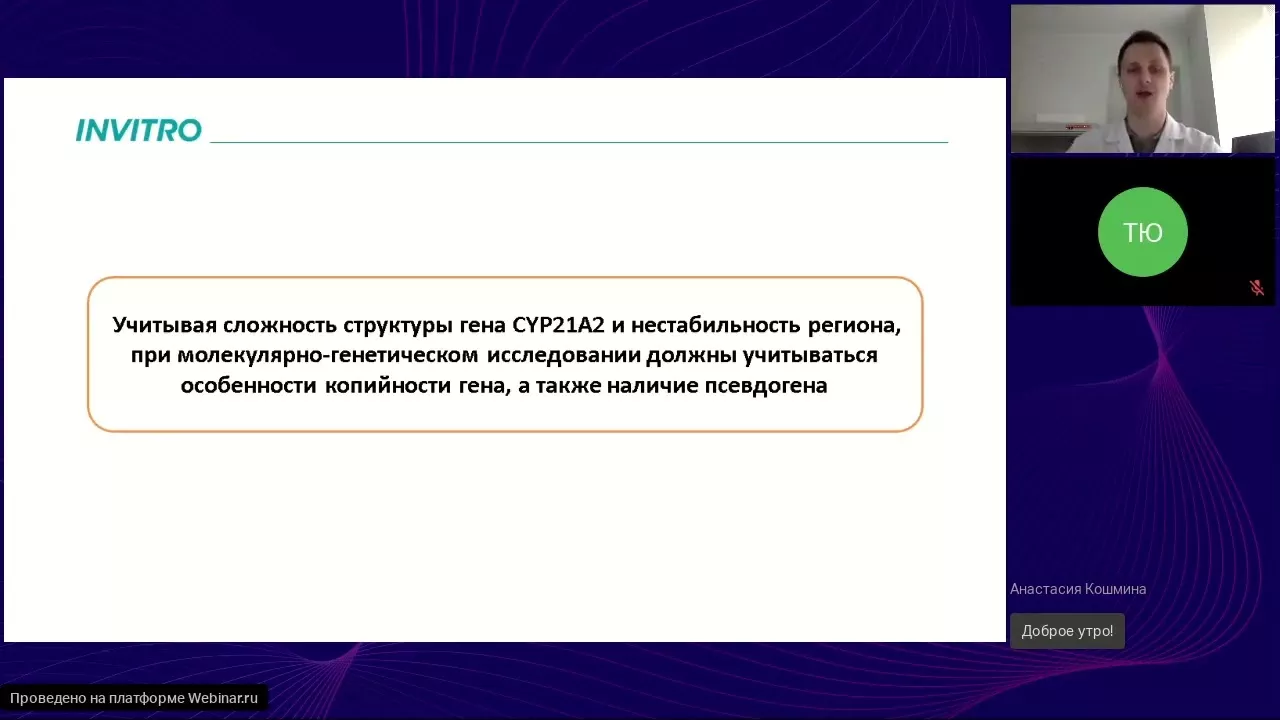 INVITRO

Учитывая сложность структуры гена CYP21A2 и нестабильность региона, при молекулярно-генетическом исследовании должны учитываться особенности копийности гена, а также наличие псевдогена

ТЮ

Анастасия Кошмина

Доброе утро!

Проведено на платформе Webinar.ru